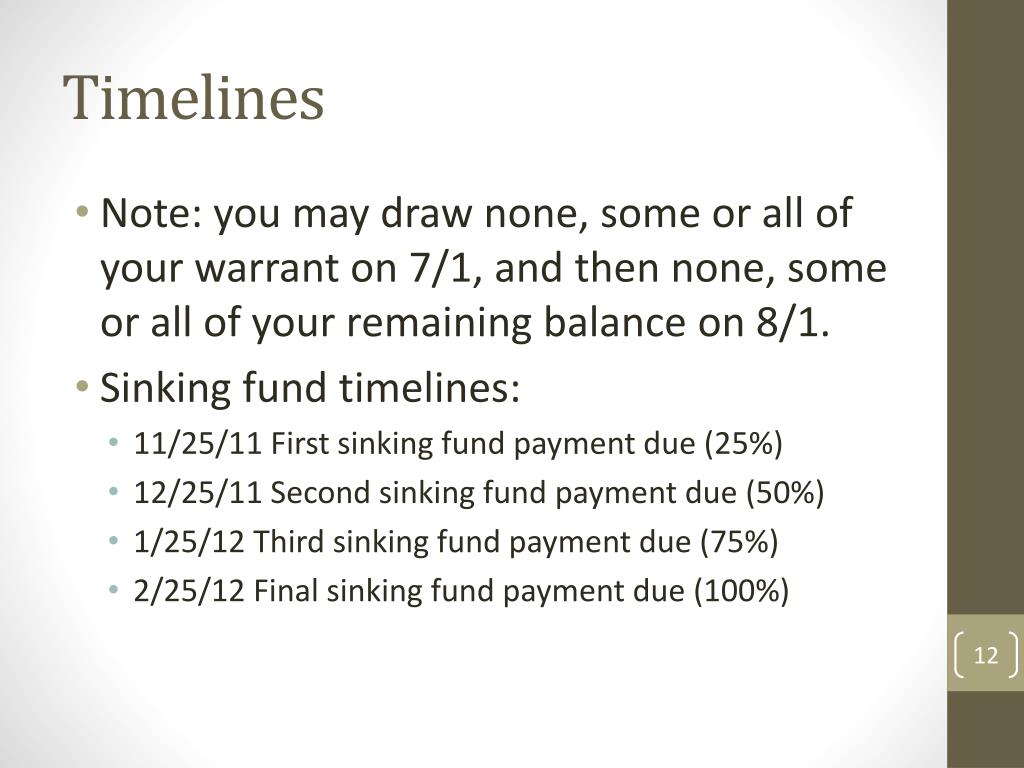 Timelines

• Note: you may draw none, some or all of your warrant on 7/1, and then none, some or all of your remaining balance on 8/1.
• Sinking fund timelines:
• 11/25/11 First sinking fund payment due (25%)
• 12/25/11 Second sinking fund payment due (50%)
• 1/25/12 Third sinking fund payment due (75%)
• 2/25/12 Final sinking fund payment due (100%)

12